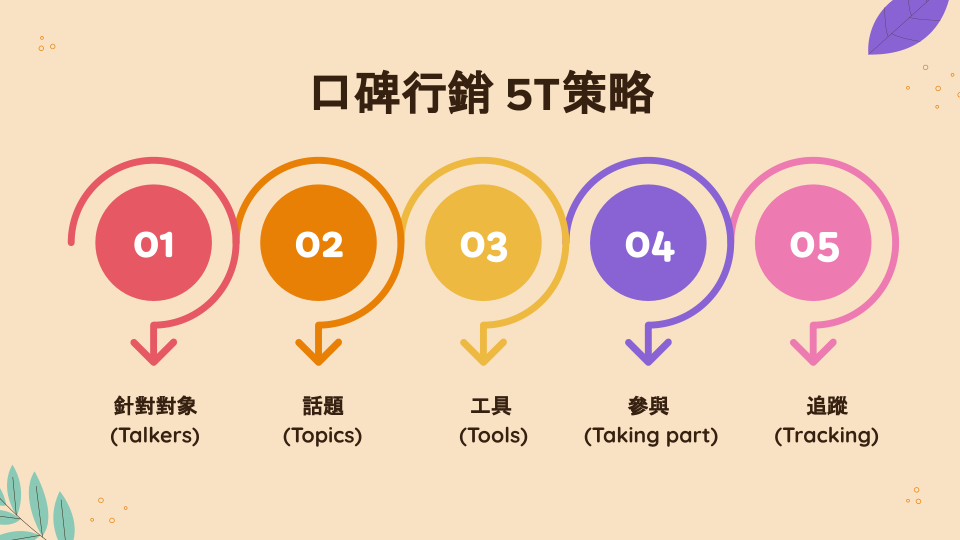 口碑行銷 5T策略

01
針對對象
(Talkers)

02
話題
(Topics)

03
工具
(Tools)

04
參與
(Taking part)

05
追蹤
(Tracking)